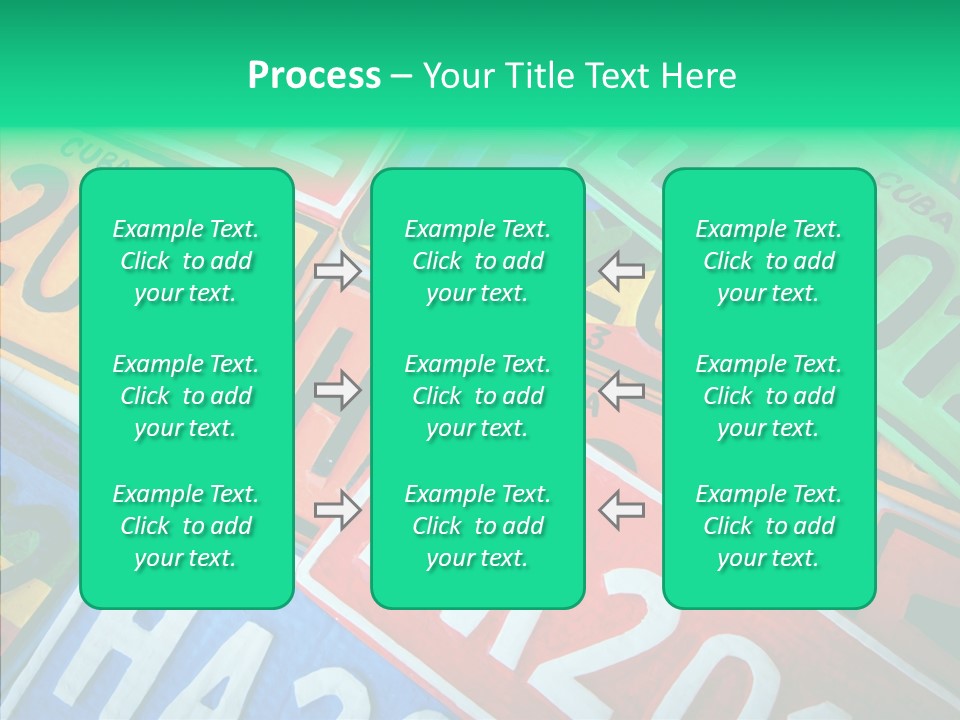 Process – Your Title Text Here

Example Text. Click to add your text.

Example Text. Click to add your text.

Example Text. Click to add your text.

Example Text. Click to add your text.

Example Text. Click to add your text.

Example Text. Click to add your text.

Example Text. Click to add your text.

Example Text. Click to add your text.

Example Text. Click to add your text.